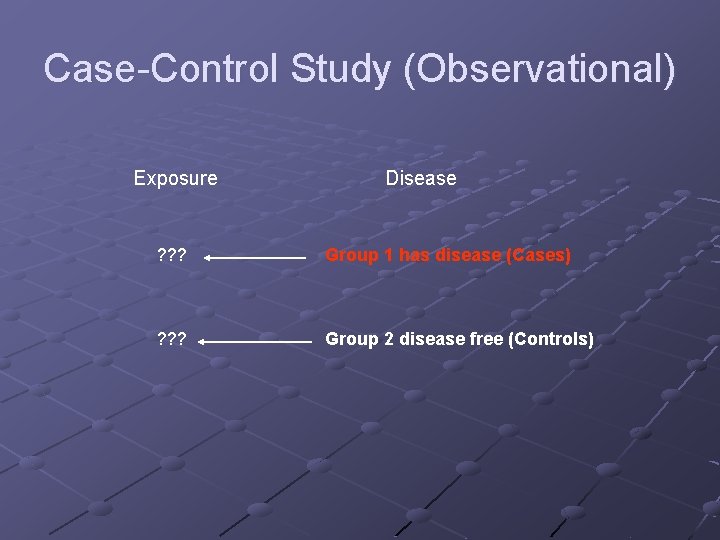 Case-Control Study (Observational)

Exposure

Disease

???

Group 1 has disease (Cases)

???

Group 2 disease free (Controls)